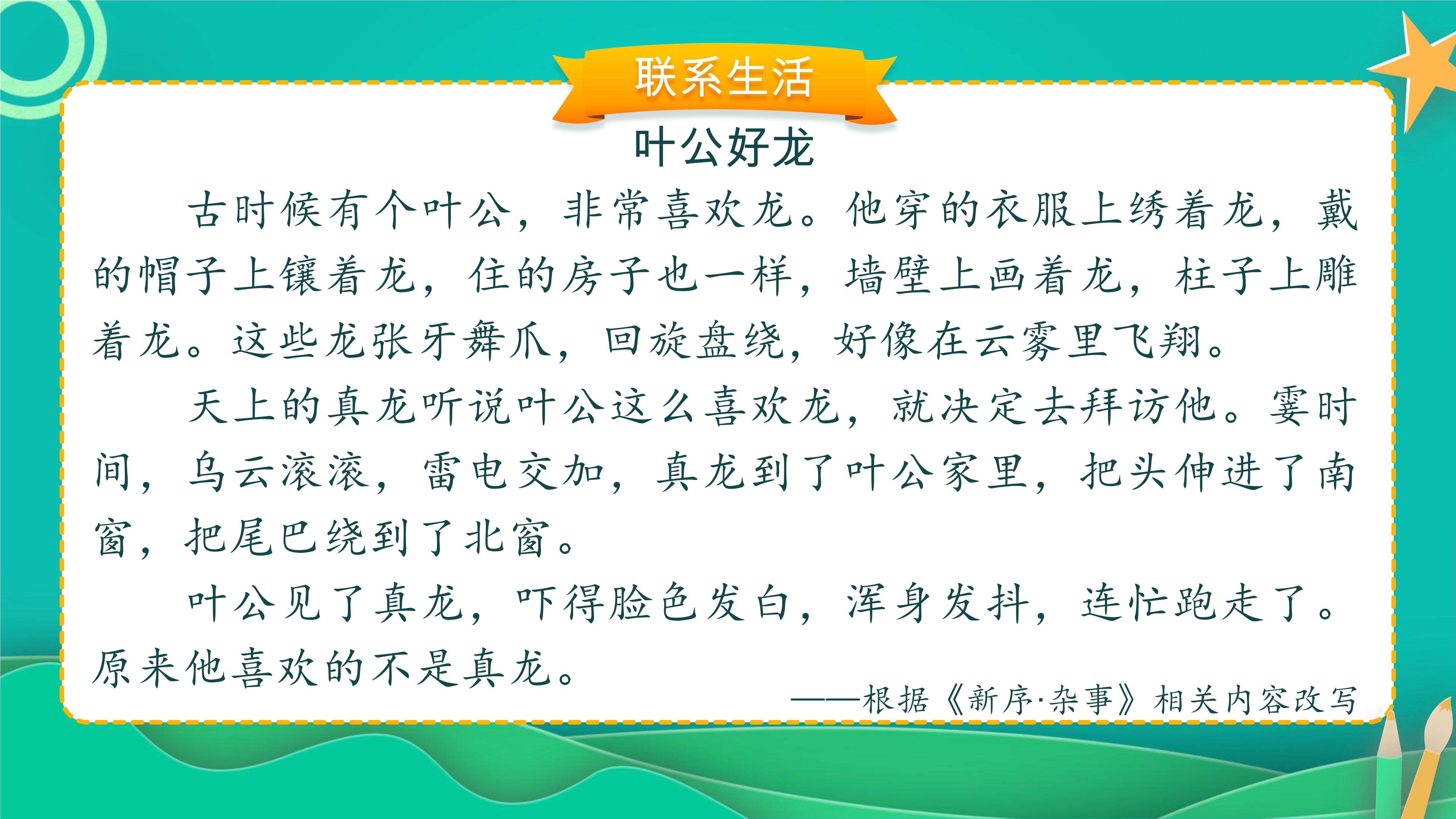 联系生活

叶公好龙

古时候有个叶公，非常喜欢龙。他穿的衣服上绣着龙，戴的帽子上镶着龙，住的房子也一样，墙壁上画着龙，柱子上雕着龙。这些龙张牙舞爪，回旋盘绕，好像在云雾里飞翔。

天上的真龙听说叶公这么喜欢龙，就决定去拜访他。霎时间，乌云滚滚，雷电交加，真龙到了叶公家里，把头伸进了南窗，把尾巴绕到了北窗。

叶公见了真龙，吓得脸色发白，浑身发抖，连忙跑走了。原来他喜欢的不是真龙。

——根据《新序·杂事》相关内容改写